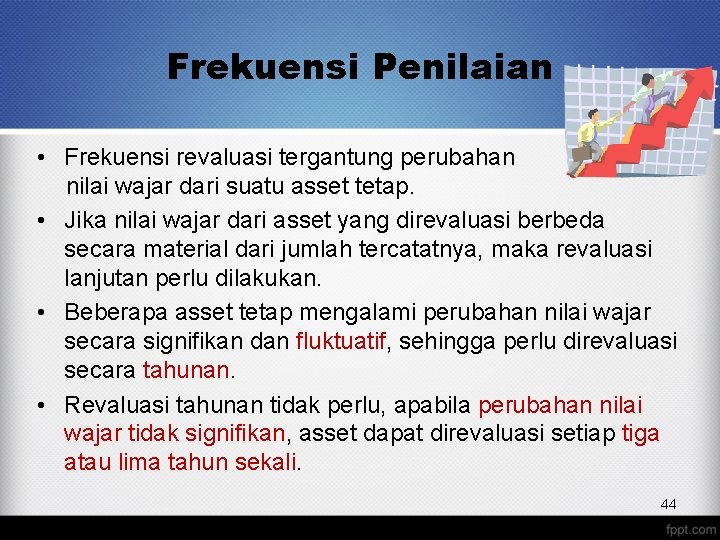 Frekuensi Penilaian

• Frekuensi revaluasi tergantung perubahan nilai wajar dari suatu asset tetap.

• Jika nilai wajar dari asset yang direvaluasi berbeda secara material dari jumlah tercatatnya, maka revaluasi lanjutan perlu dilakukan.

• Beberapa asset tetap mengalami perubahan nilai wajar secara signifikan dan fluktuatif, sehingga perlu direvaluasi secara tahunan.

• Revaluasi tahunan tidak perlu, apabila perubahan nilai wajar tidak signifikan, asset dapat direvaluasi setiap tiga atau lima tahun sekali.

44

fppt.com